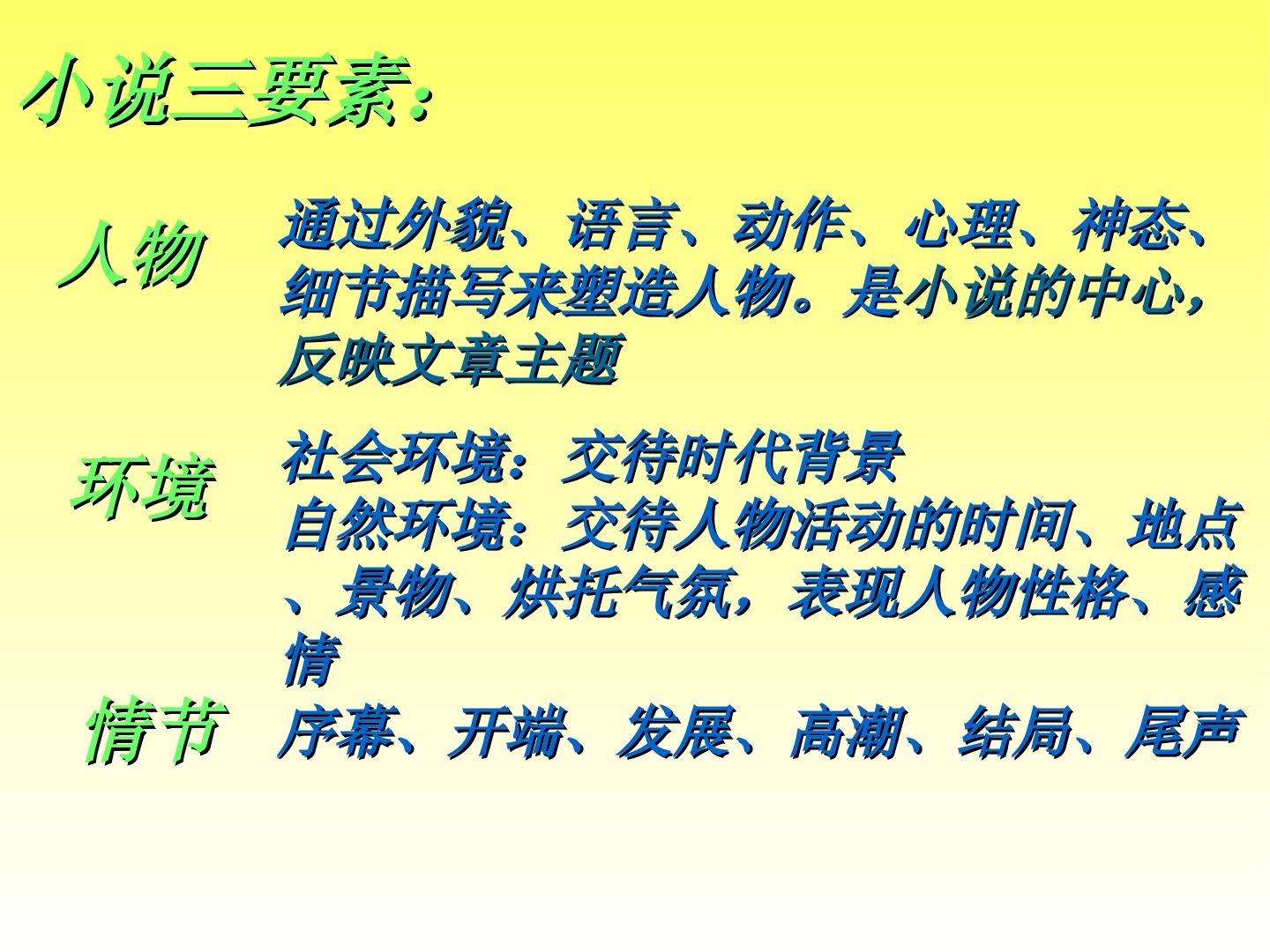 小说三要素:

人物

通过外貌、语言、动作、心理、神态、细节描写来塑造人物。是小说的中心，反映文章主题

环境

社会环境：交待时代背景
自然环境：交待人物活动的时间、地点、景物、烘托气氛，表现人物性格、感情

情节

序幕、开端、发展、高潮、结局、尾声